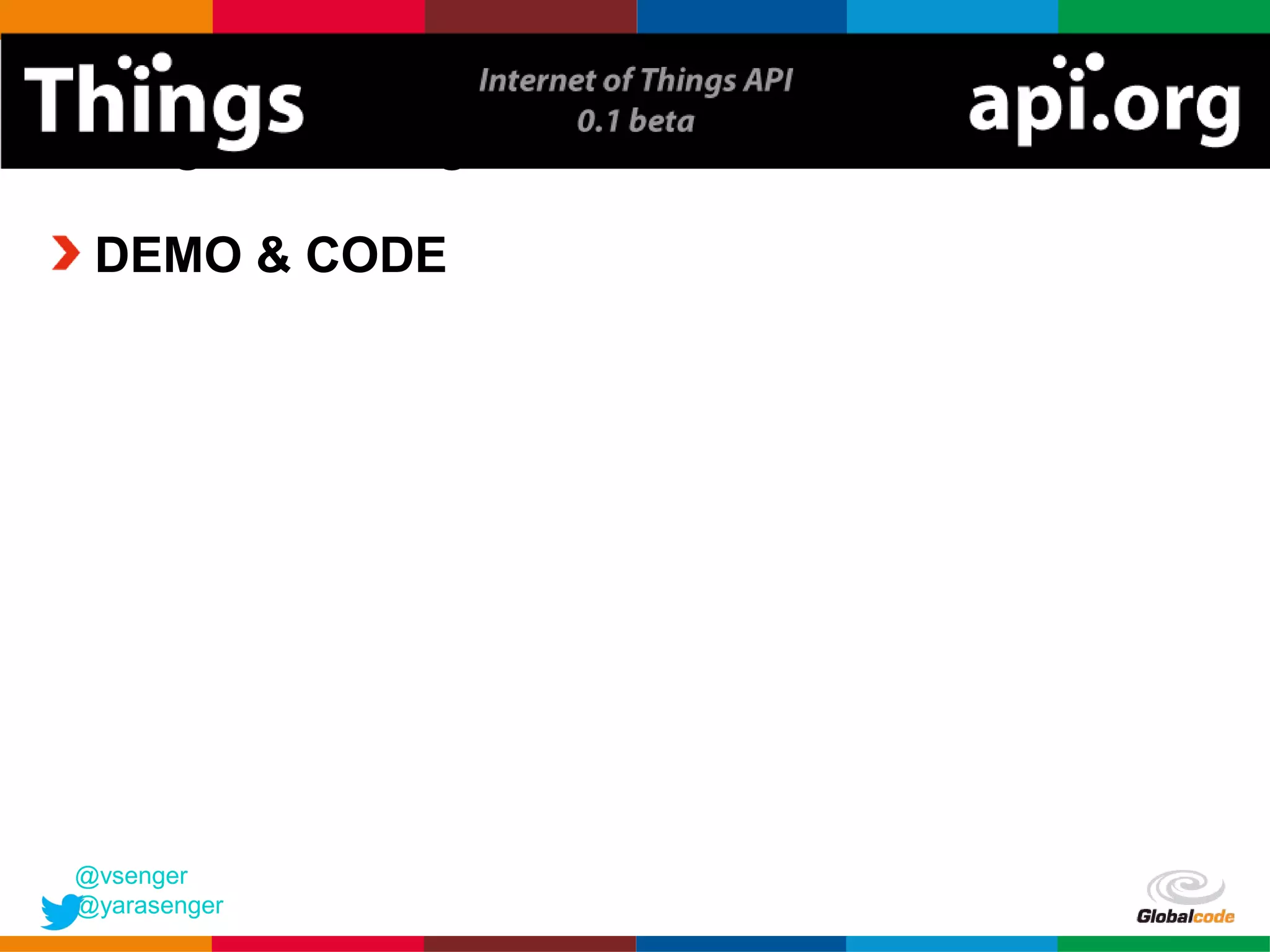 Things

Internet of Things API
0.1 beta

api.org

DEMO & CODE

@vsenger
@yarasenger

Globalcode